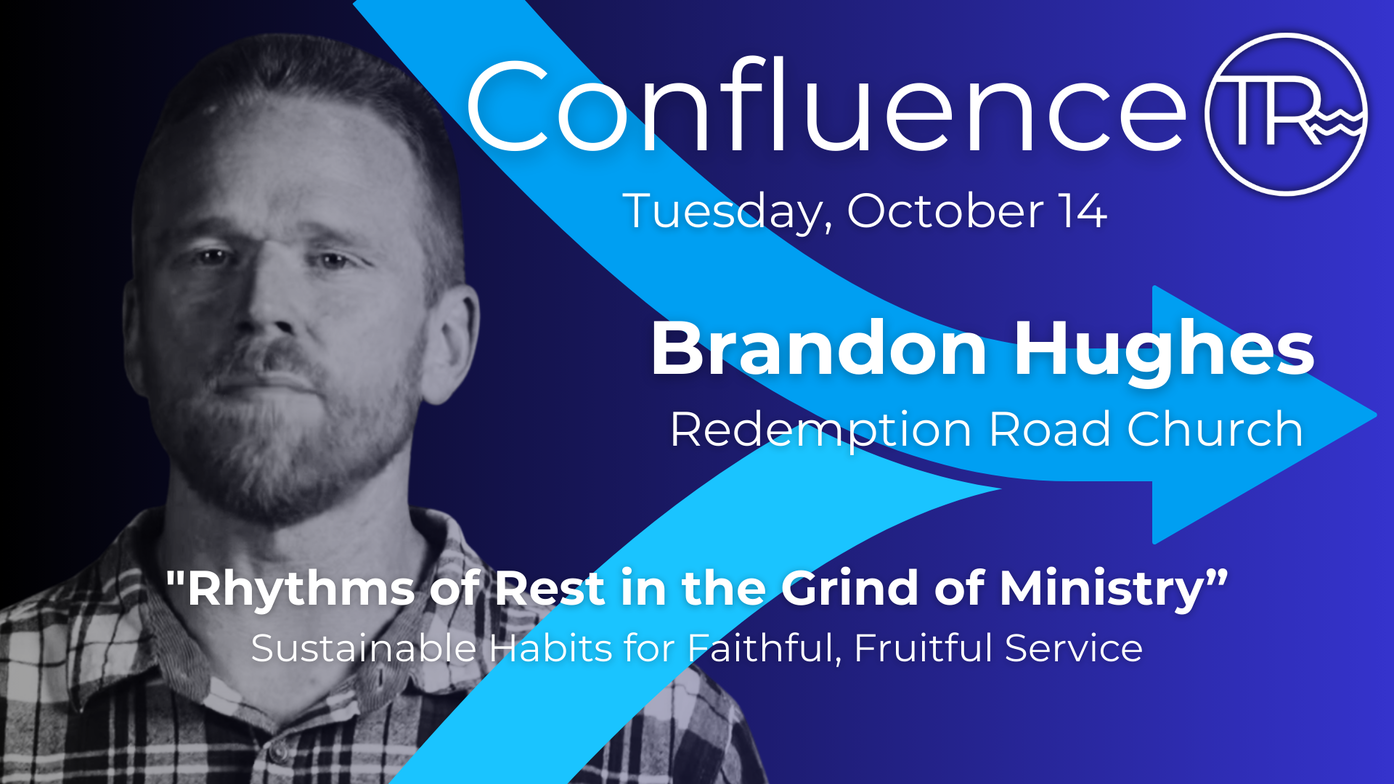 Confluence

TR

Tuesday, October 14

Brandon Hughes

Redemption Road Church

"Rhythms of Rest in the Grind of Ministry”

Sustainable Habits for Faithful, Fruitful Service